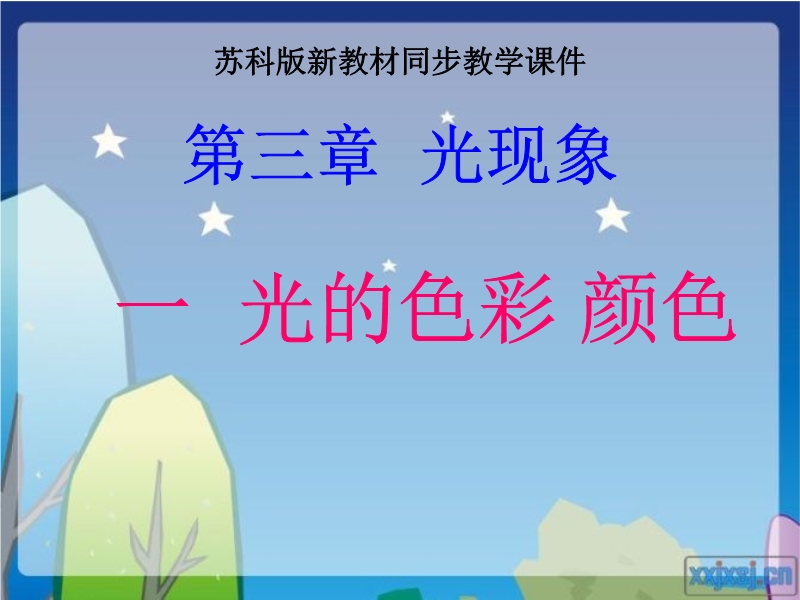 苏科版新教材同步教学课件

第三章 光现象

一 光的色彩 颜色

xxjxsj.cn